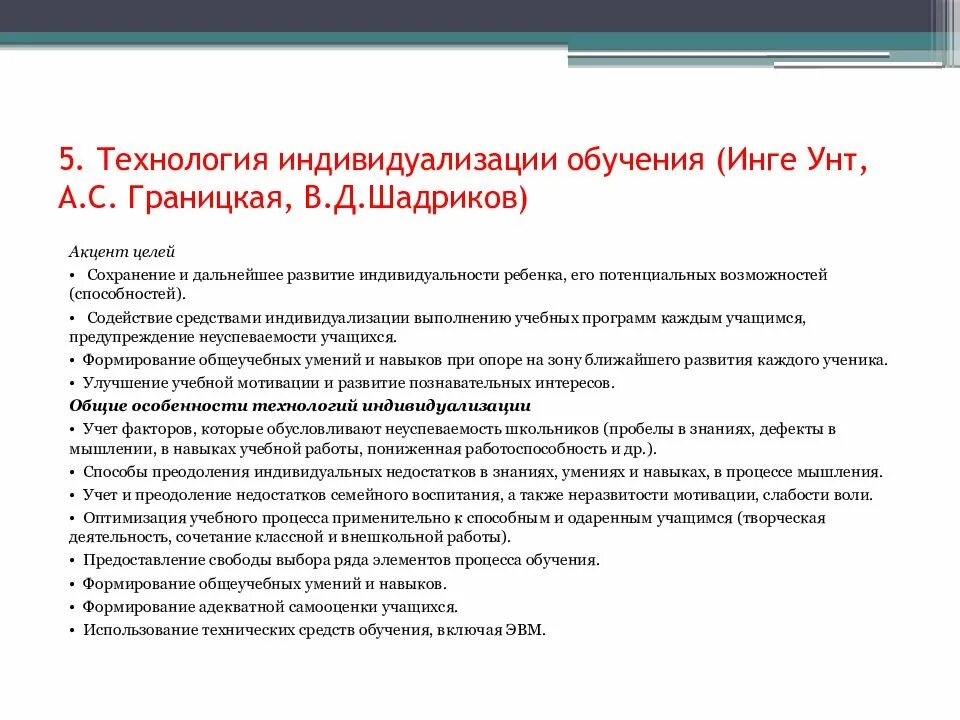 5. Технология индивидуализации обучения (Инге Унт, А.С. Границкая, В.Д.Шадриков)

Акцент целей

• Сохранение и дальнейшее развитие индивидуальности ребенка, его потенциальных возможностей (способностей).

• Содействие средствами индивидуализации выполнению учебных программ каждым учащимся, предупреждение неуспеваемости учащихся.

• Формирование общеучебных умений и навыков при опоре на зону ближайшего развития каждого ученика.

• Улучшение учебной мотивации и развитие познавательных интересов.

Общие особенности технологий индивидуализации

• Учет факторов, которые обусловливают неуспеваемость школьников (пробелы в знаниях, дефекты в мышлении, в навыках учебной работы, пониженная работоспособность и др.).

• Способы преодоления индивидуальных недостатков в знаниях, умениях и навыках, в процессе мышления.

• Учет и преодоление недостатков семейного воспитания, а также неразвитости мотивации, слабости воли.

• Оптимизация учебного процесса применительно к способным и одаренным учащимся (творческая деятельность, сочетание классной и внешкольной работы).

• Предоставление свободы выбора ряда элементов процесса обучения.

• Формирование общеучебных умений и навыков.

• Формирование адекватной самооценки учащихся.

• Использование технических средств обучения, включая ЭВМ.